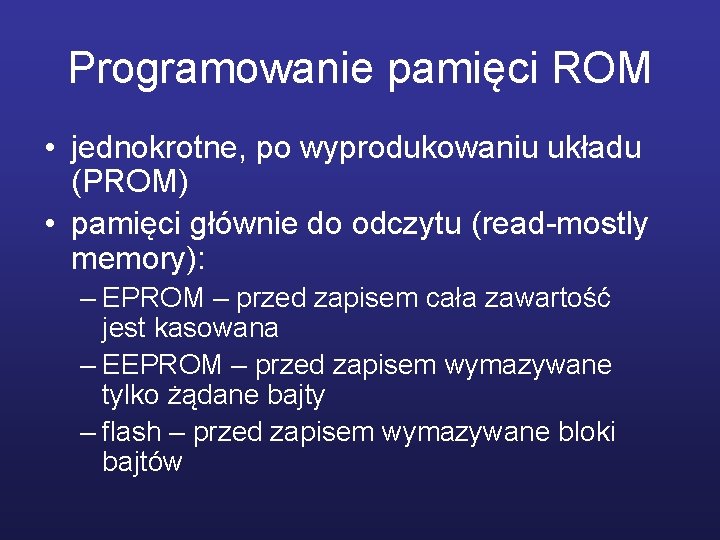 Programowanie pamięci ROM

• jednokrotne, po wyprodukowaniu układu (PROM)
• pamięci głównie do odczytu (read-mostly memory):
– EPROM – przed zapisem cała zawartość jest kasowana
– EEPROM – przed zapisem wymazywane tylko żądane bajty
– flash – przed zapisem wymazywane bloki bajtów